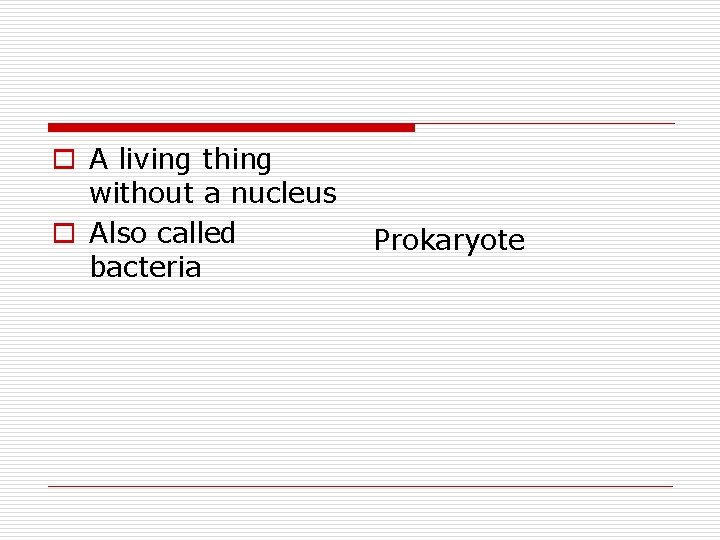 A living thing without a nucleus

Also called bacteria

Prokaryote